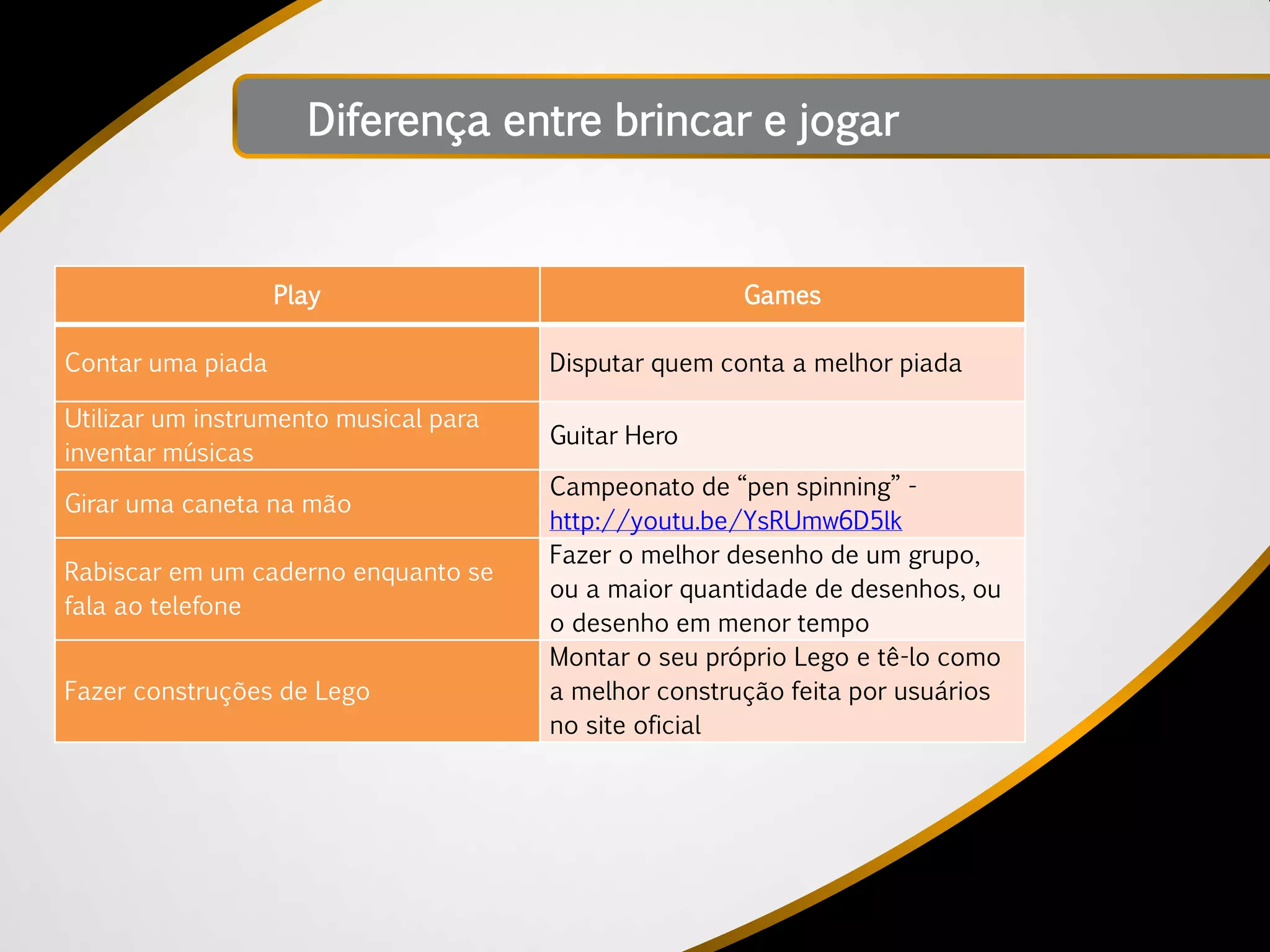 Diferença entre brincar e jogar

| Play | Games |
|---|---|
| Contar uma piada | Disputar quem conta a melhor piada |
| Utilizar um instrumento musical para inventar músicas | Guitar Hero |
| Girar uma caneta na mão | Campeonato de “pen spinning” - http://youtu.be/YsRUmw6D5lk |
| Rabiscar em um caderno enquanto se fala ao telefone | Fazer o melhor desenho de um grupo, ou a maior quantidade de desenhos, ou o desenho em menor tempo |
| Fazer construções de Lego | Montar o seu próprio Lego e tê-lo como a melhor construção feita por usuários no site oficial |